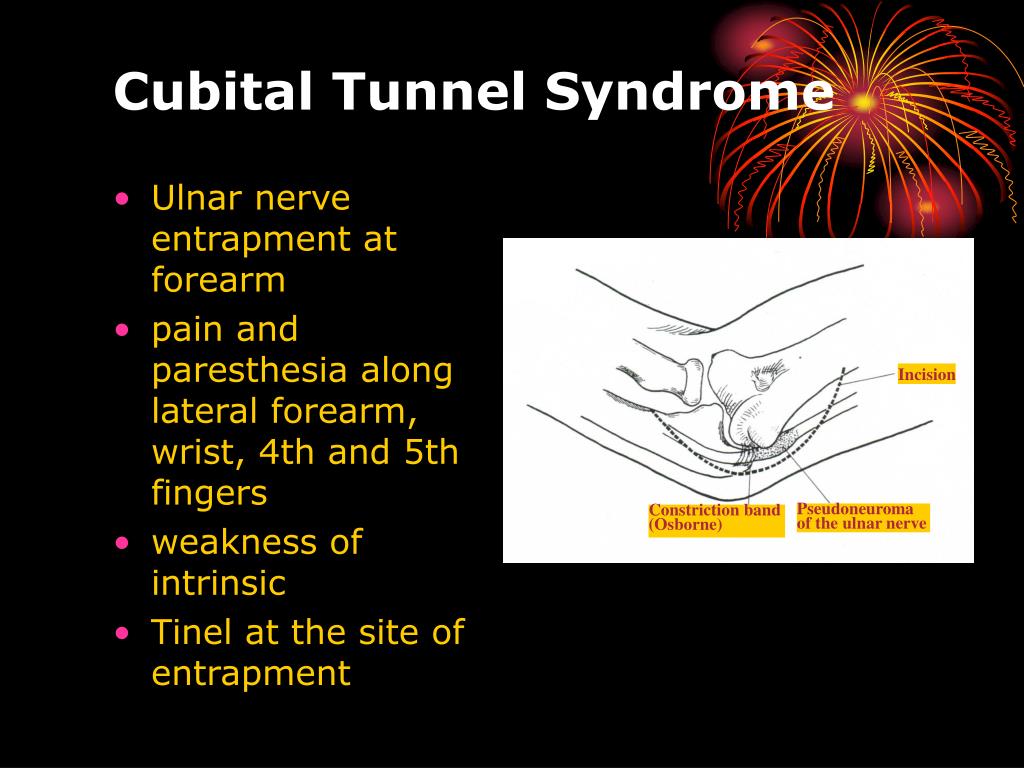 Cubital Tunnel Syndrome

• Ulnar nerve entrapment at forearm
• pain and paresthesia along lateral forearm, wrist, 4th and 5th fingers
• weakness of intrinsic
• Tinel at the site of entrapment

Incision

Constriction band (Osborne)

Pseudoneuroma of the ulnar nerve